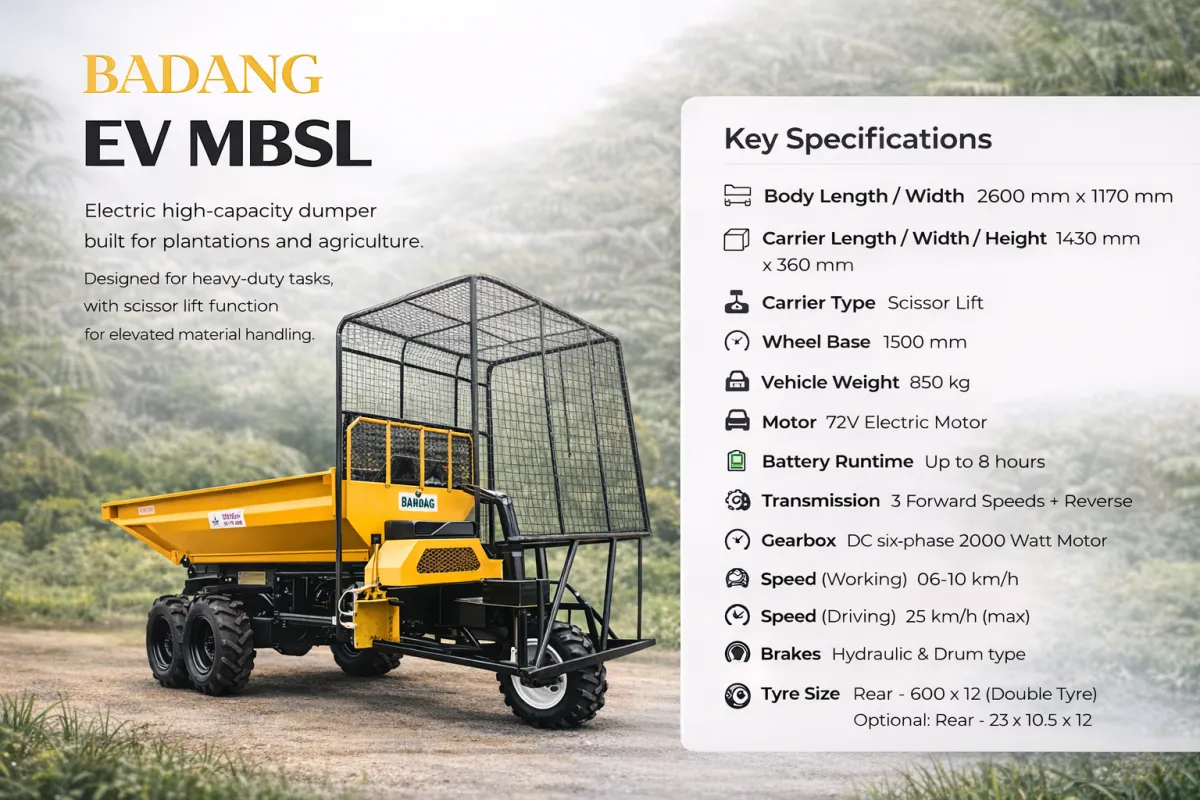 BADANG
EV MBSL

Electric high-capacity dumper built for plantations and agriculture.

Designed for heavy-duty tasks, with scissor lift function for elevated material handling.

BANDAG

Key Specifications

Body Length / Width 2600 mm x 1170 mm

Carrier Length / Width / Height 1430 mm x 360 mm

Carrier Type Scissor Lift

Wheel Base 1500 mm

Vehicle Weight 850 kg

Motor 72V Electric Motor

Battery Runtime Up to 8 hours

Transmission 3 Forward Speeds + Reverse

Gearbox DC six-phase 2000 Watt Motor

Speed (Working) 06-10 km/h

Speed (Driving) 25 km/h (max)

Brakes Hydraulic & Drum type

Tyre Size Rear - 600 x 12 (Double Tyre)
Optional: Rear - 23 x 10.5 x 12